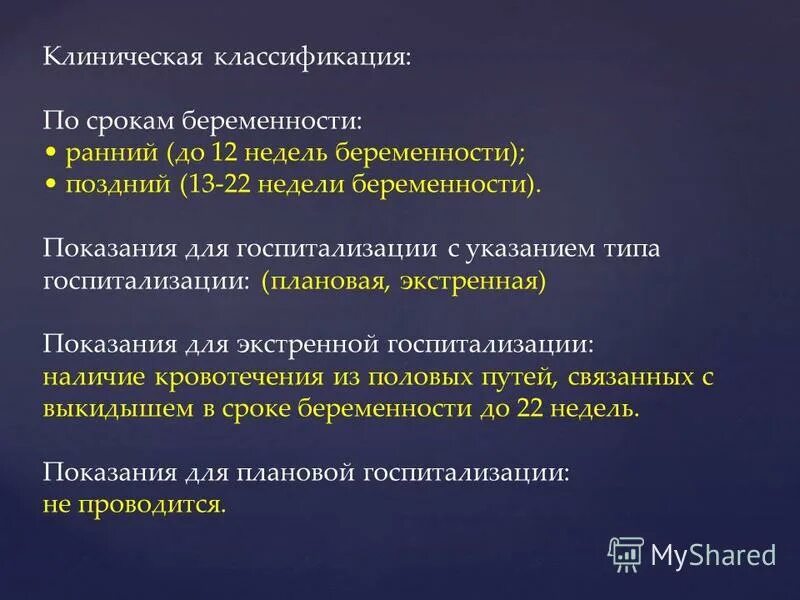 Клиническая классификация:

По срокам беременности:
• ранний (до 12 недель беременности);
• поздний (13-22 недели беременности).

Показания для госпитализации с указанием типа госпитализации: (плановая, экстренная)

Показания для экстренной госпитализации:
наличие кровотечения из половых путей, связанных с выкидышем в сроке беременности до 22 недель.

Показания для плановой госпитализации:
не проводится.

MyShared